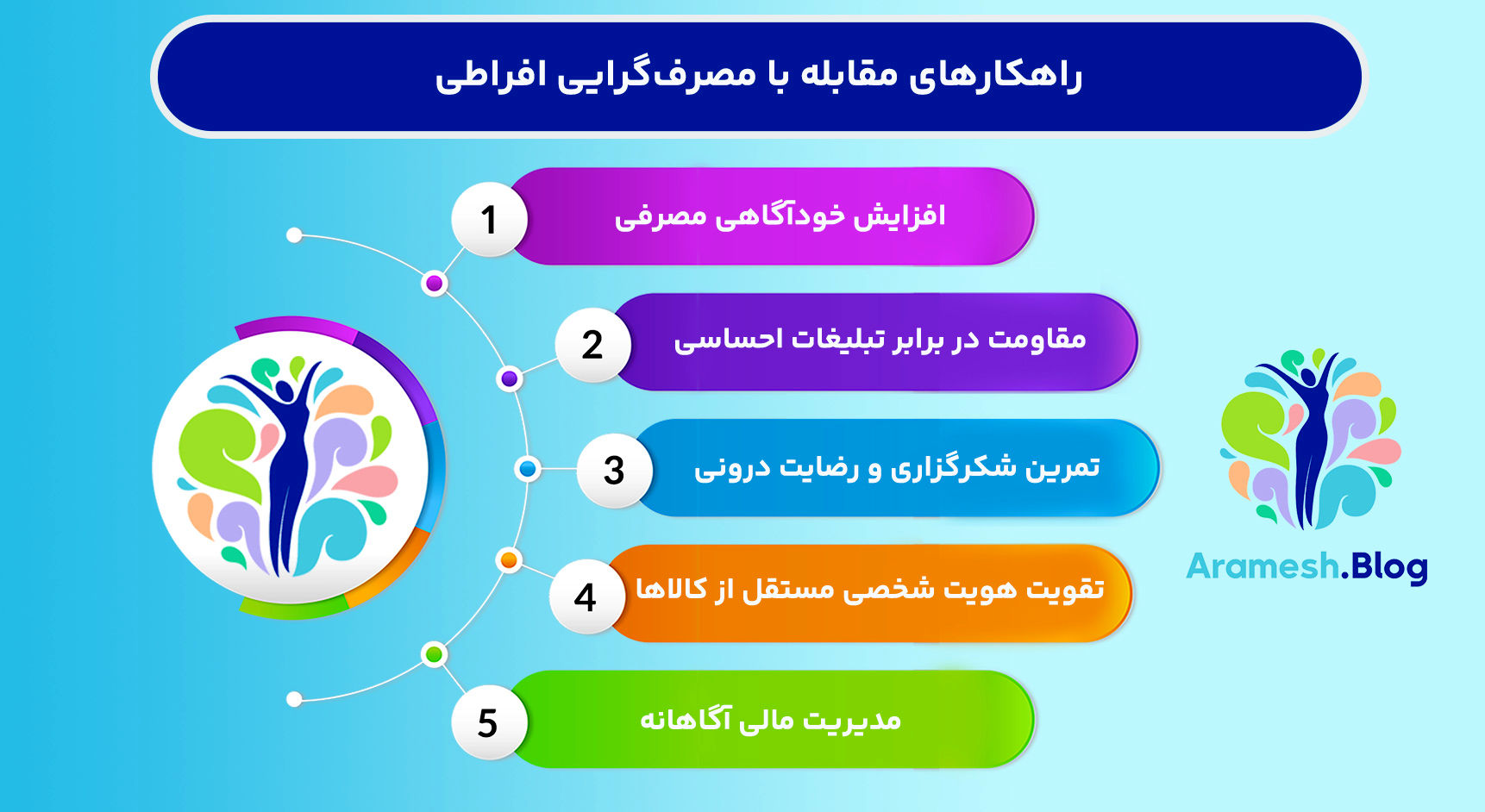 راهکارهای مقابله با مصرف‌گرایی افراطی

1 افزایش خودآگاهی مصرفی

2 مقاومت در برابر تبلیغات احساسی

3 تمرین شکرگزاری و رضایت درونی

4 تقویت هویت شخصی مستقل از کالاها

5 مدیریت مالی آگاهانه

Aramesh.Blog